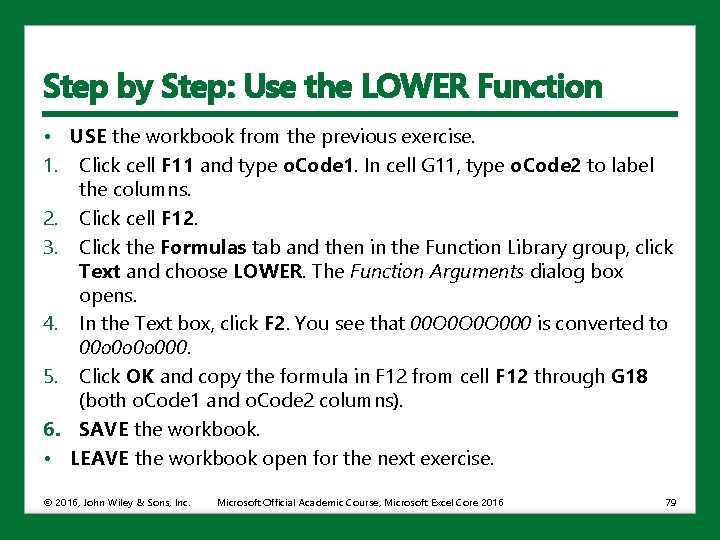 Step by Step: Use the LOWER Function

• USE the workbook from the previous exercise.

1. Click cell F11 and type oCode1. In cell G11, type oCode2 to label the columns.

2. Click cell F12.

3. Click the Formulas tab and then in the Function Library group, click Text and choose LOWER. The Function Arguments dialog box opens.

4. In the Text box, click F2. You see that 00O0O0O000 is converted to 00o0o0o000.

5. Click OK and copy the formula in F12 from cell F12 through G18 (both oCode1 and oCode2 columns).

6. SAVE the workbook.

• LEAVE the workbook open for the next exercise.

© 2016, John Wiley & Sons, Inc. Microsoft Official Academic Course, Microsoft Excel Core 2016 79